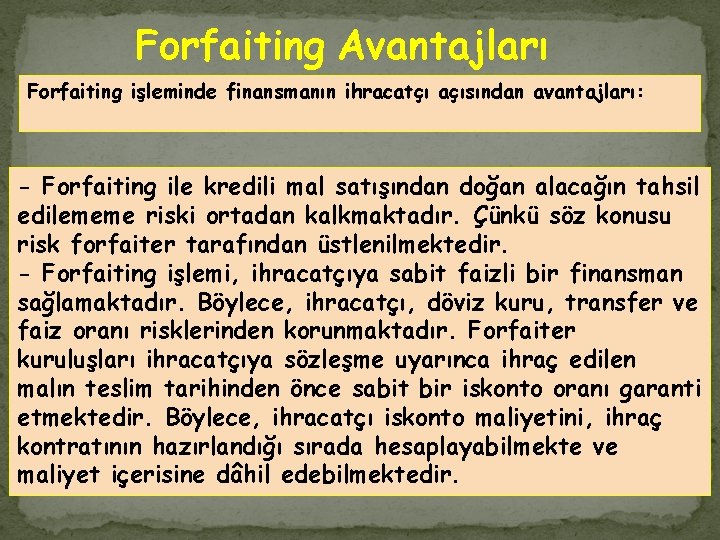 Forfaiting Avantajları

Forfaiting işleminde finansmanın ihracatçı açısından avantajları:

- Forfaiting ile kredili mal satışından doğan alacağın tahsil edilememe riski ortadan kalkmaktadır. Çünkü söz konusu risk forfaiter tarafından üstlenilmektedir.
- Forfaiting işlemi, ihracatçıya sabit faizli bir finansman sağlamaktadır. Böylece, ihracatçı, döviz kuru, transfer ve faiz oranı risklerinden korunmaktadır. Forfaiter kuruluşları ihracatçıya sözleşme uyarınca ihraç edilen malın teslim tarihinden önce sabit bir iskonto oranı garanti etmektedir. Böylece, ihracatçı iskonto maliyetini, ihraç kontratının hazırlandığı sırada hesaplayabilmekte ve maliyet içerisine dâhil edebilmektedir.